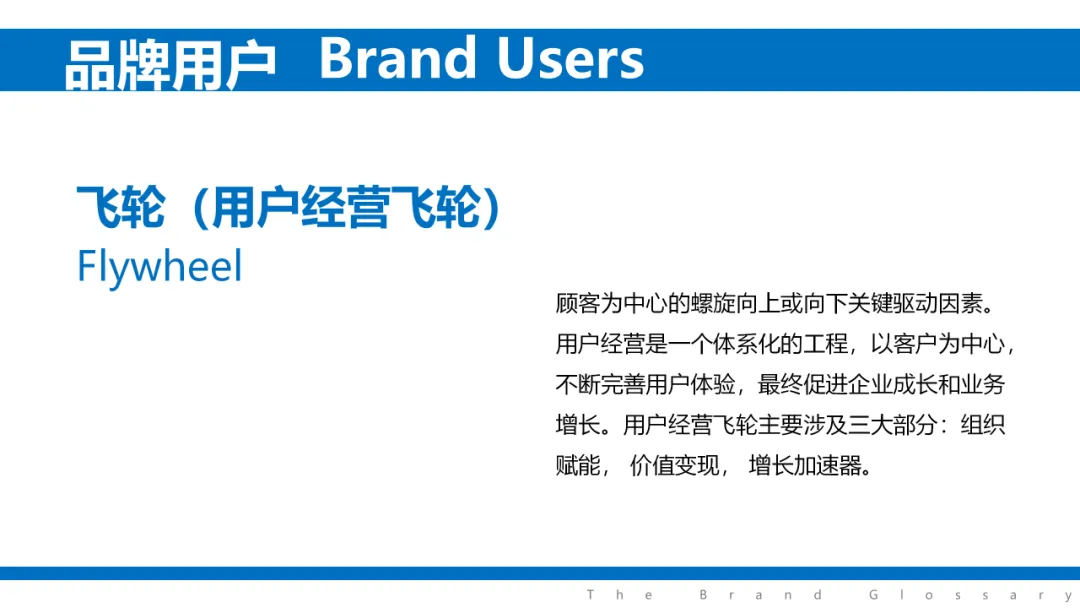 品牌用户 Brand Users

飞轮（用户经营飞轮）
Flywheel

顾客为中心的螺旋向上或向下关键驱动因素。用户经营是一个体系化的工程，以客户为中心，不断完善用户体验，最终促进企业成长和业务增长。用户经营飞轮主要涉及三大部分：组织赋能， 价值变现， 增长加速器。

The Brand Glossary